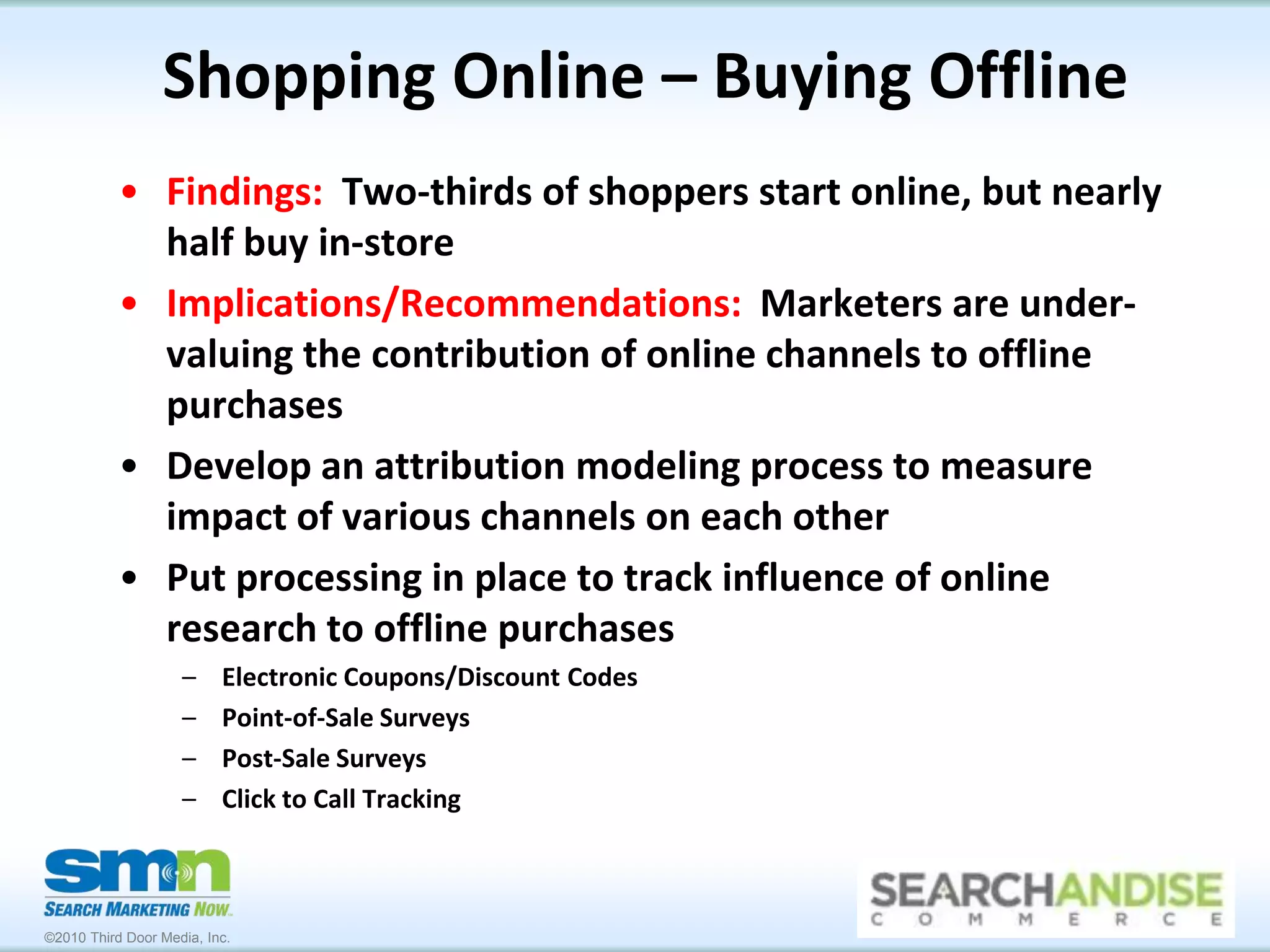 Shopping Online – Buying Offline

• Findings: Two-thirds of shoppers start online, but nearly half buy in-store

• Implications/Recommendations: Marketers are under-valuing the contribution of online channels to offline purchases

• Develop an attribution modeling process to measure impact of various channels on each other

• Put processing in place to track influence of online research to offline purchases

– Electronic Coupons/Discount Codes

– Point-of-Sale Surveys

– Post-Sale Surveys

– Click to Call Tracking

smn
SEARCH MARKETING NOW
©2010 Third Door Media, Inc.

SEARCHANDISE
COMMERCE